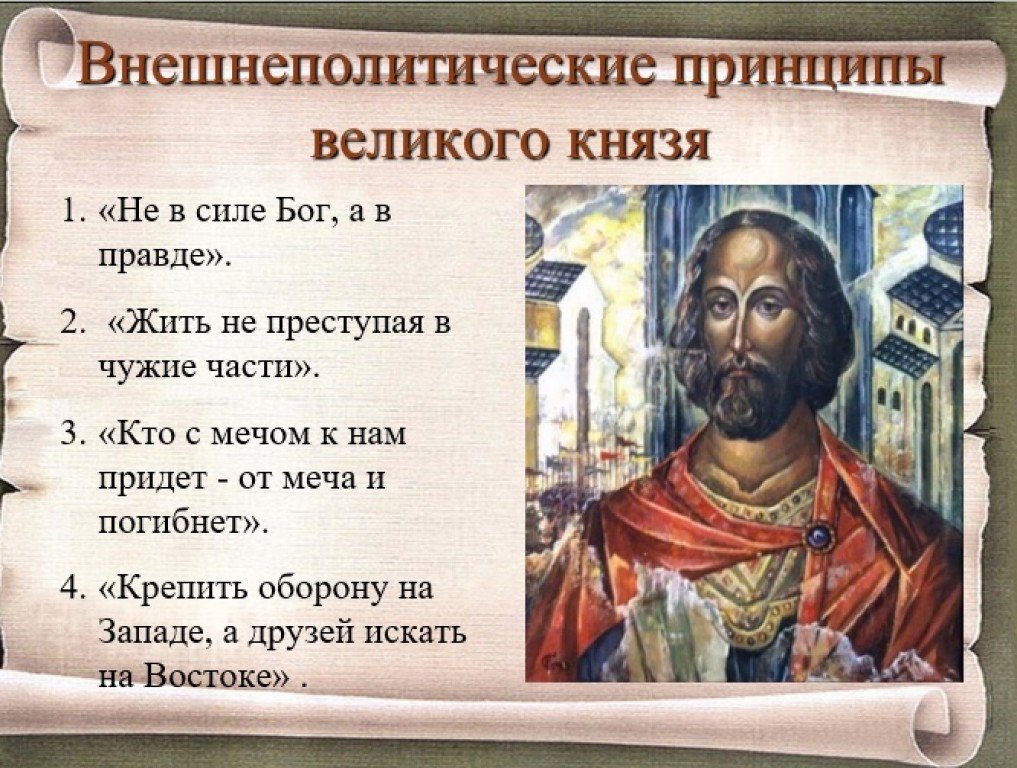 Внешнеполитические принципы великого князя

1. «Не в силе Бог, а в правде».

2. «Жить не преступая в чужие части».

3. «Кто с мечом к нам придет - от меча и погибнет».

4. «Крепить оборону на Западе, а друзей искать на Востоке» .